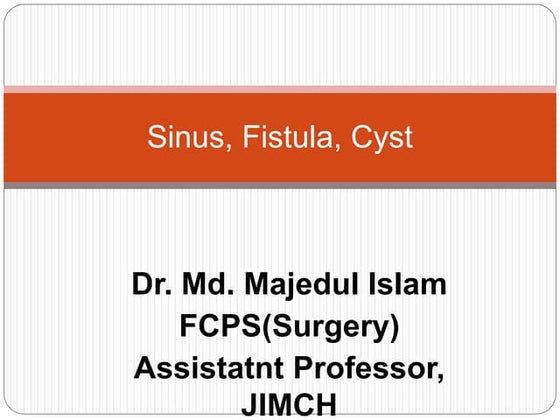 Sinus, Fistula, Cyst

Dr. Md. Majedul Islam
FCPS(Surgery)
Assistatnt Professor,
JIMCH